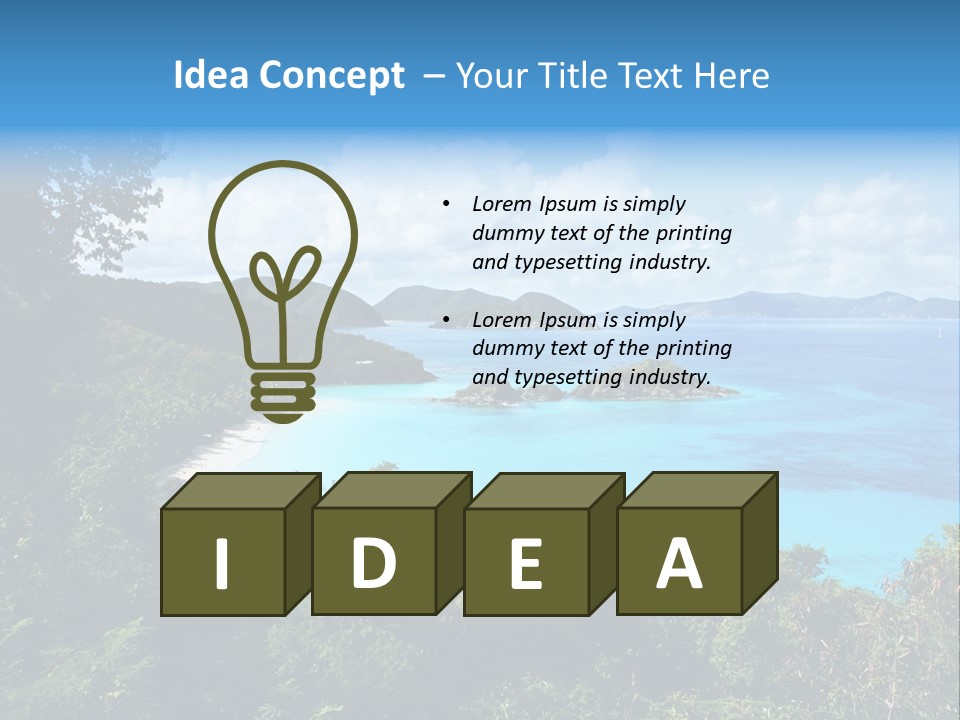 Idea Concept – Your Title Text Here

• Lorem Ipsum is simply dummy text of the printing and typesetting industry.

• Lorem Ipsum is simply dummy text of the printing and typesetting industry.

I D E A